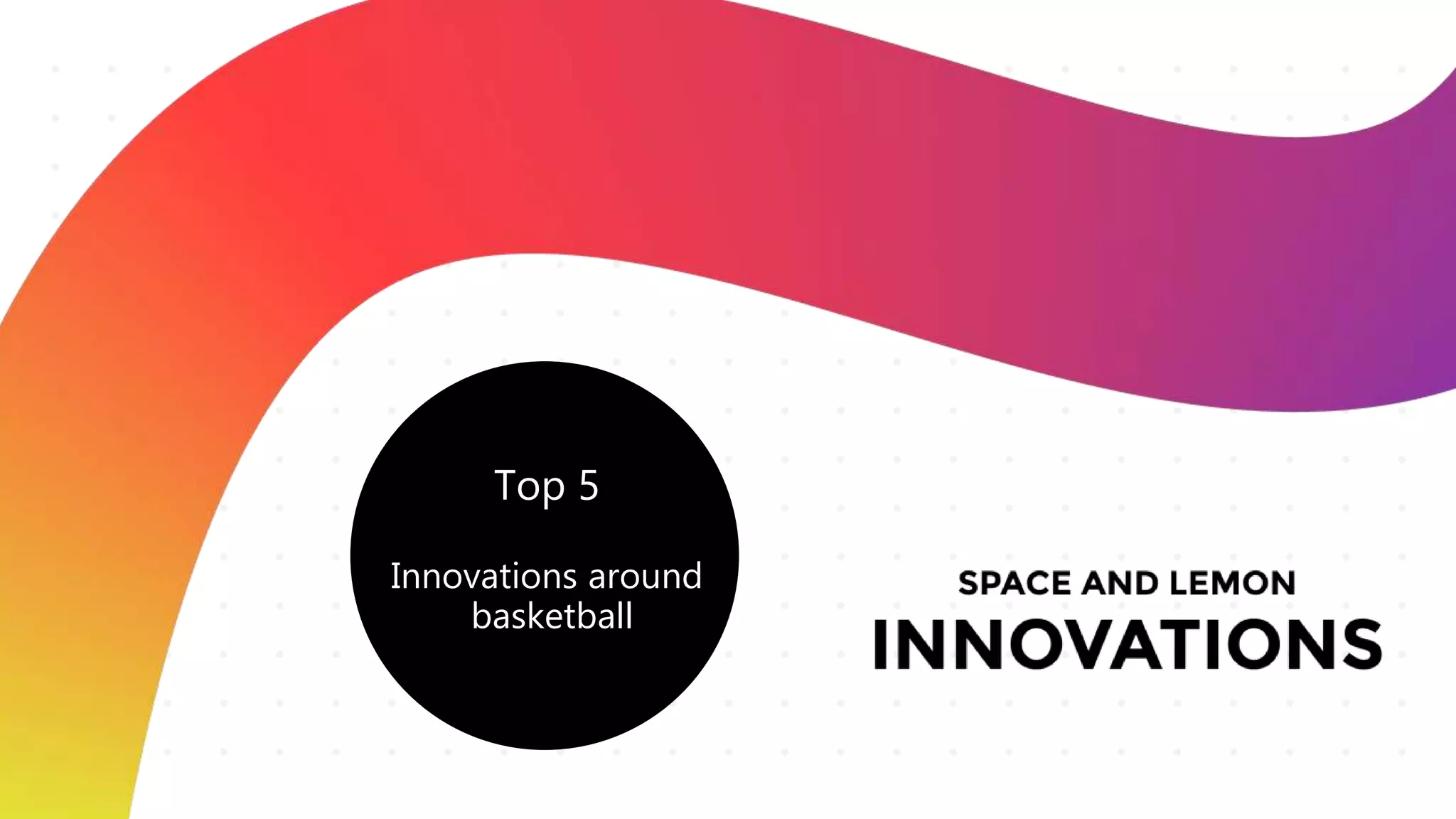 Top 5

Innovations around basketball

SPACE AND LEMON
INNOVATIONS